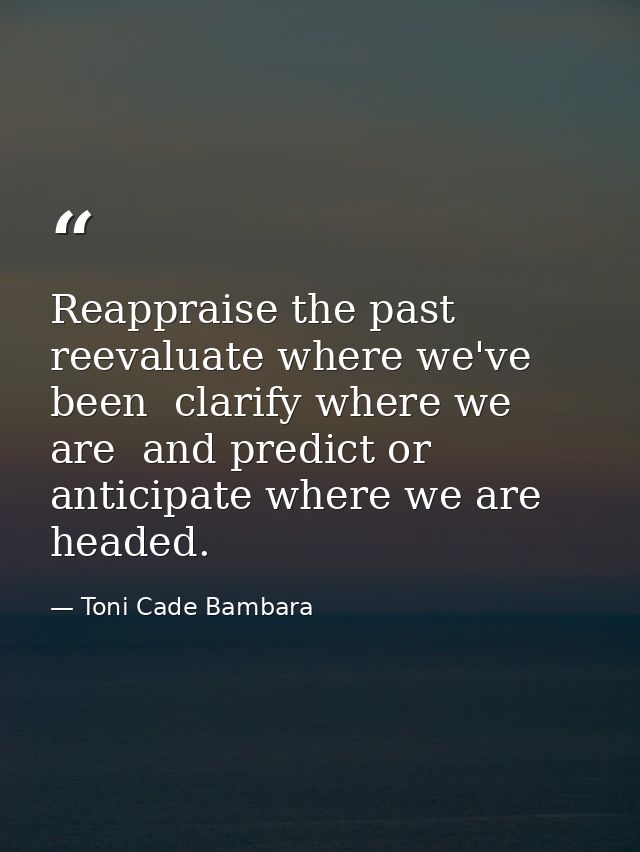 “

Reappraise the past reevaluate where we've been  clarify where we are  and predict or anticipate where we are headed.

— Toni Cade Bambara